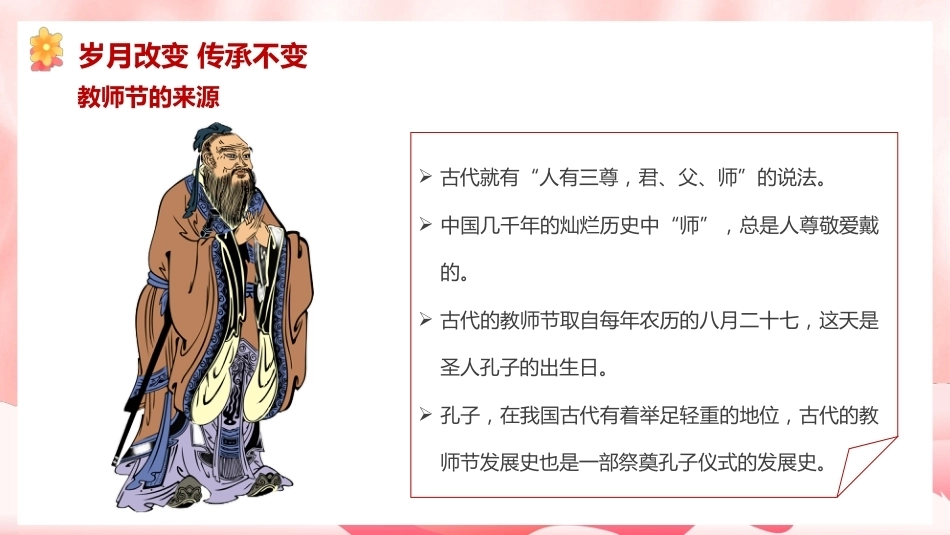 岁月改变 传承不变
教师节的来源

➢ 古代就有“人有三尊，君、父、师”的说法。
➢ 中国几千年的灿烂历史中“师”，总是人尊敬爱戴的。
➢ 古代的教师节取自每年农历的八月二十七，这天是圣人孔子的出生日。
➢ 孔子，在我国古代有着举足轻重的地位，古代的教师节发展史也是一部祭奠孔子仪式的发展史。